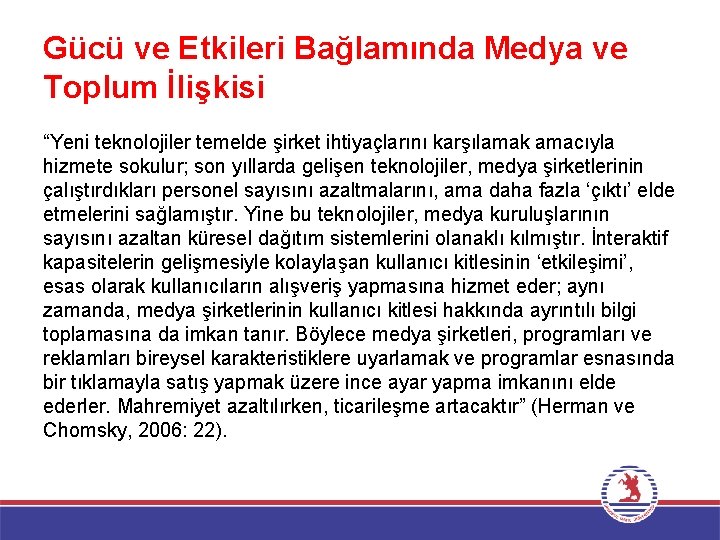 Gücü ve Etkileri Bağlamında Medya ve Toplum İlişkisi

“Yeni teknolojiler temelde şirket ihtiyaçlarını karşılamak amacıyla hizmete sokulur; son yıllarda gelişen teknolojiler, medya şirketlerinin çalıştırdıkları personel sayısını azaltmalarını, ama daha fazla ‘çıktı’ elde etmelerini sağlamıştır. Yine bu teknolojiler, medya kuruluşlarının sayısını azaltan küresel dağıtım sistemlerini olanaklı kılmıştır. İnteraktif kapasitelerin gelişmesiyle kolaylaşan kullanıcı kitlesinin ‘etkileşimi’, esas olarak kullanıcıların alışveriş yapmasına hizmet eder; aynı zamanda, medya şirketlerinin kullanıcı kitlesi hakkında ayrıntılı bilgi toplamasına da imkan tanır. Böylece medya şirketleri, programları ve reklamları bireysel karakteristiklere uyarlamak ve programlar esnasında bir tıklamayla satış yapmak üzere ince ayar yapma imkanını elde ederler. Mahremiyet azaltılırken, ticarileşme artacaktır” (Herman ve Chomsky, 2006: 22).